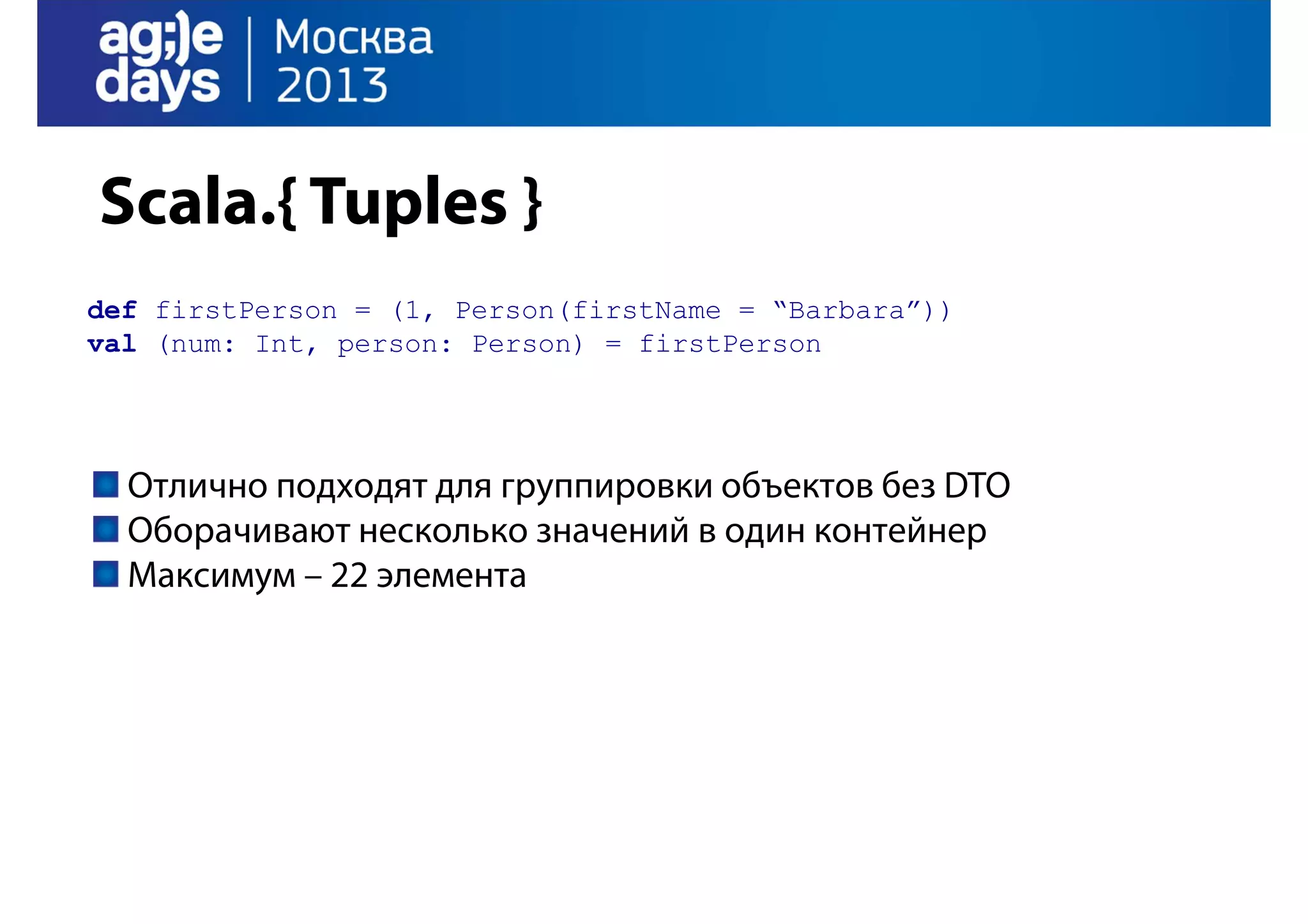 ag;)e days | Москва 2013

Scala.{ Tuples }

def firstPerson = (1, Person(firstName = “Barbara”))
val (num: Int, person: Person) = firstPerson

Отлично подходят для группировки объектов без DTO
Оборачивают несколько значений в один контейнер
Максимум – 22 элемента